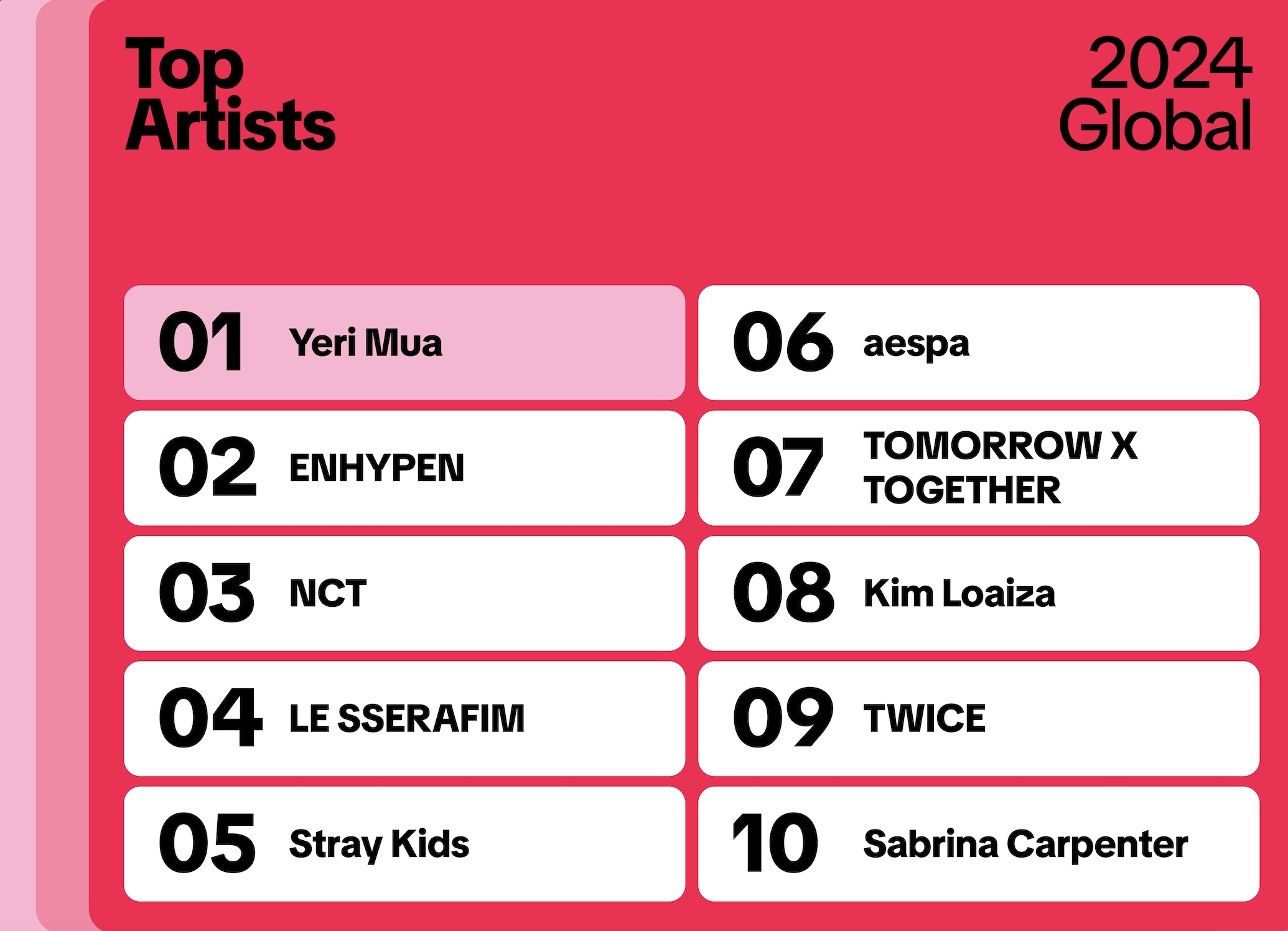 Top Artists

2024 Global

01 Yeri Mua

02 ENHYPEN

03 NCT

04 LE SSERAFIM

05 Stray Kids

06 aespa

07 TOMORROW X TOGETHER

08 Kim Loaiza

09 TWICE

10 Sabrina Carpenter